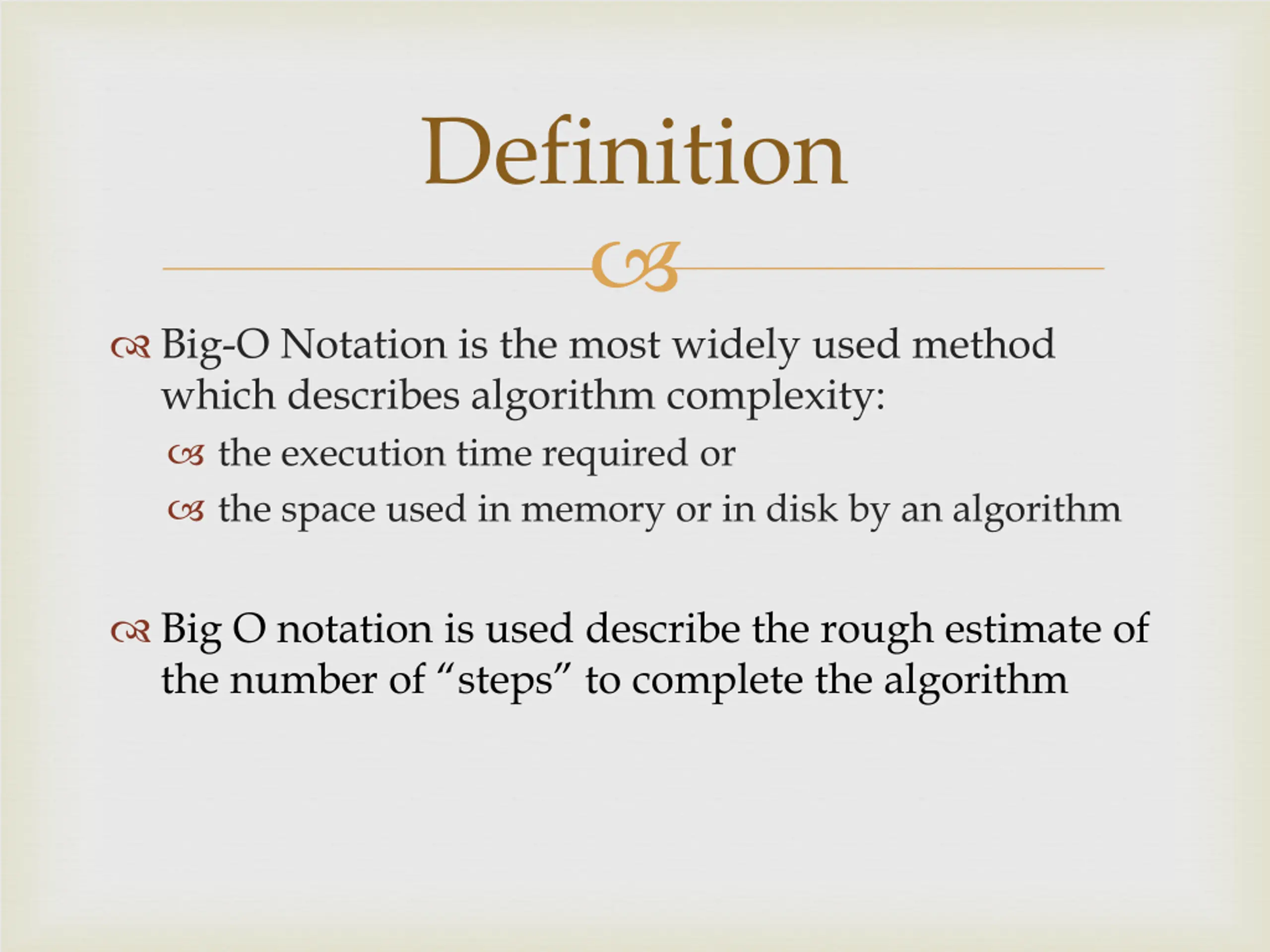 Definition

Big-O Notation is the most widely used method which describes algorithm complexity:

the execution time required or

the space used in memory or in disk by an algorithm

Big O notation is used describe the rough estimate of the number of “steps” to complete the algorithm